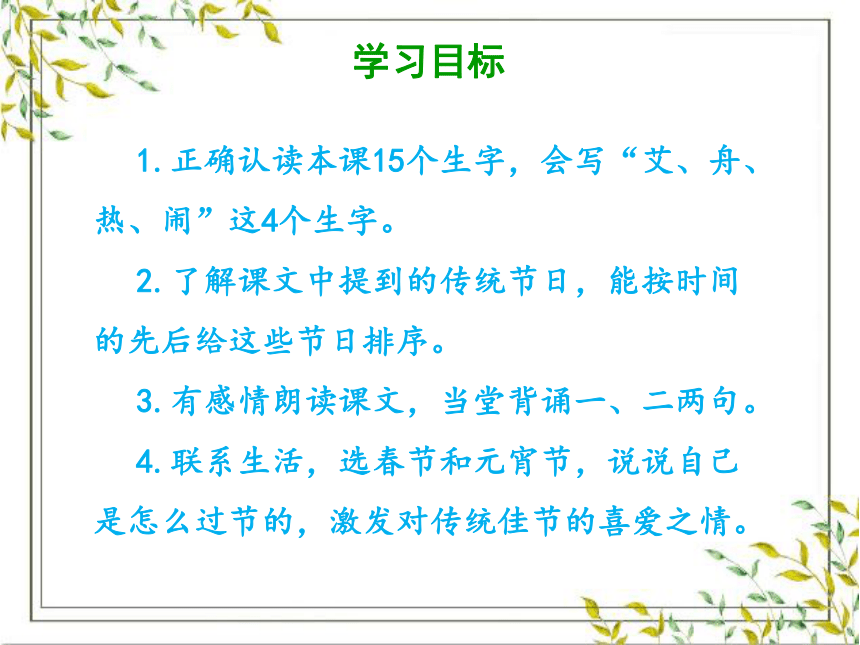 学习目标

1. 正确认读本课15个生字，会写“艾、舟、热、闹”这4个生字。

2. 了解课文中提到的传统节日，能按时间的先后给这些节日排序。

3. 有感情朗读课文，当堂背诵一、二两句。

4. 联系生活，选春节和元宵节，说说自己是怎么过节的，激发对传统佳节的喜爱之情。